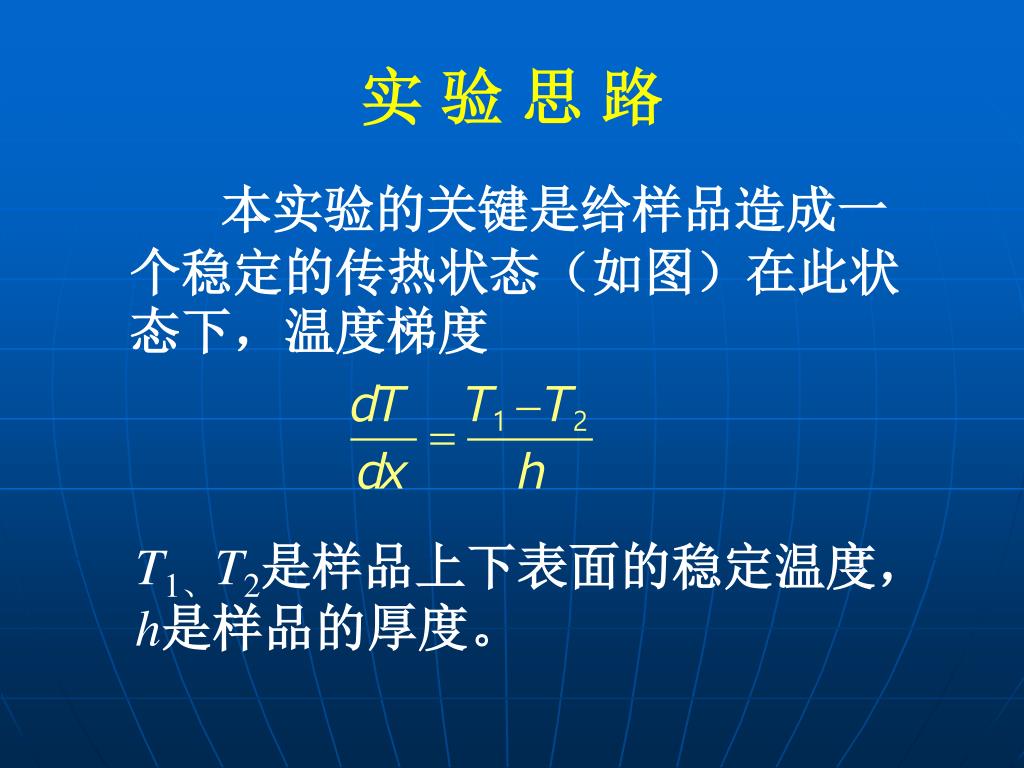 实 验 思 路

本实验的关键是给样品造成一个稳定的传热状态（如图）在此状态下，温度梯度

$\frac{dT}{dx} = \frac{T_1 - T_2}{h}$

$T_1$、$T_2$是样品上下表面的稳定温度，$h$是样品的厚度。